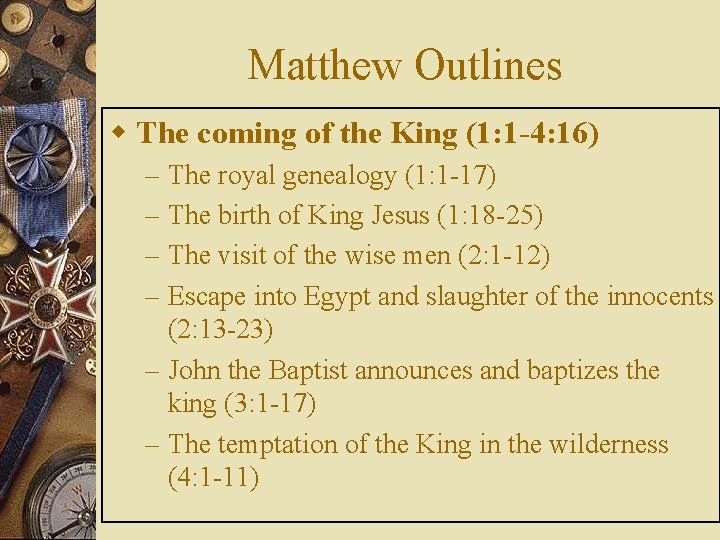 Matthew Outlines

The coming of the King (1:1-4:16)

– The royal genealogy (1:1-17)
– The birth of King Jesus (1:18-25)
– The visit of the wise men (2:1-12)
– Escape into Egypt and slaughter of the innocents (2:13-23)
– John the Baptist announces and baptizes the king (3:1-17)
– The temptation of the King in the wilderness (4:1-11)